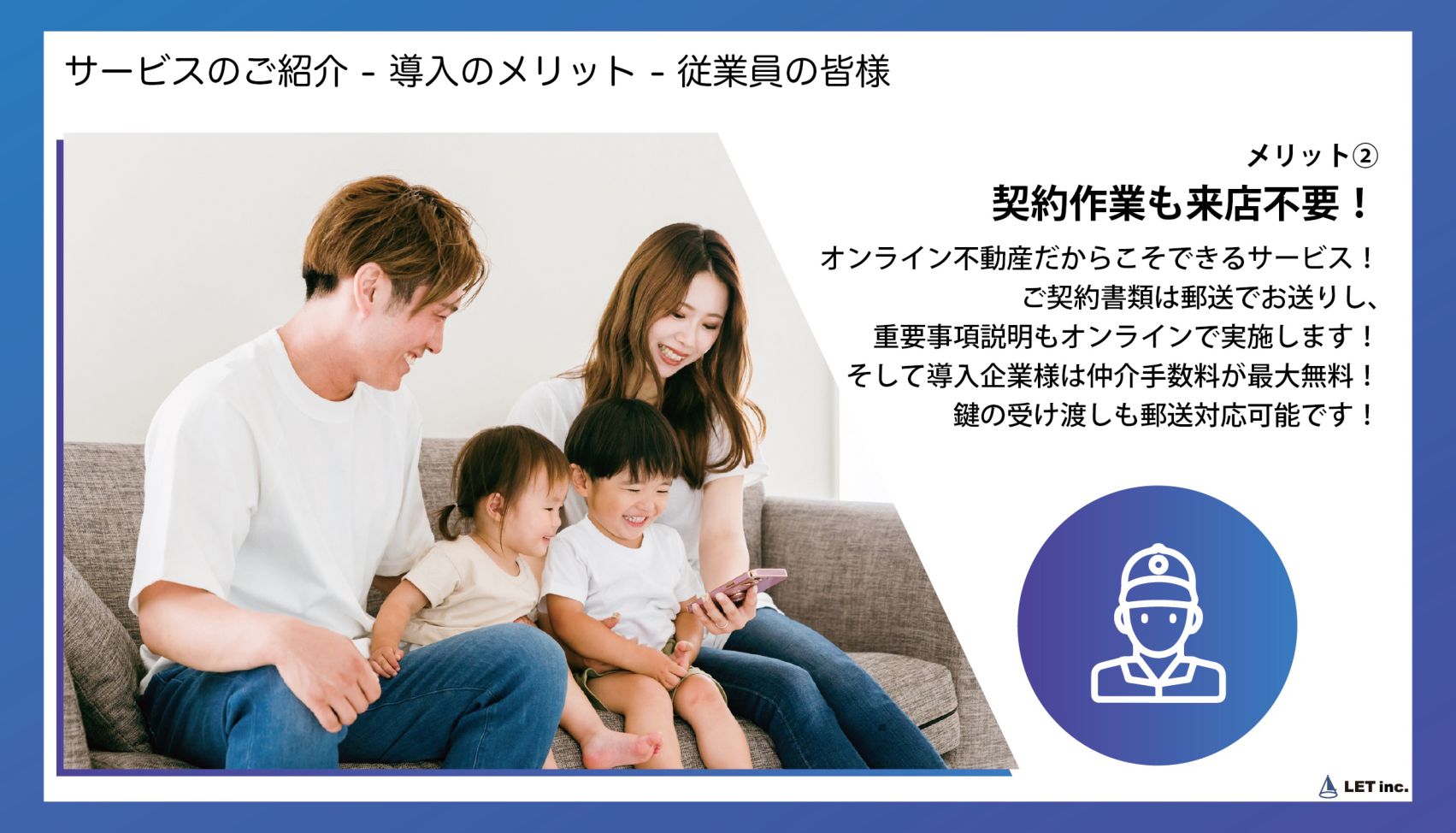 サービスのご紹介 - 導入のメリット - 従業員の皆様

メリット②

契約作業も来店不要！

オンライン不動産だからこそできるサービス！
ご契約書類は郵送でお送りし、
重要事項説明もオンラインで実施します！
そして導入企業様は仲介手数料が最大無料！
鍵の受け渡しも郵送対応可能です！

LET inc.